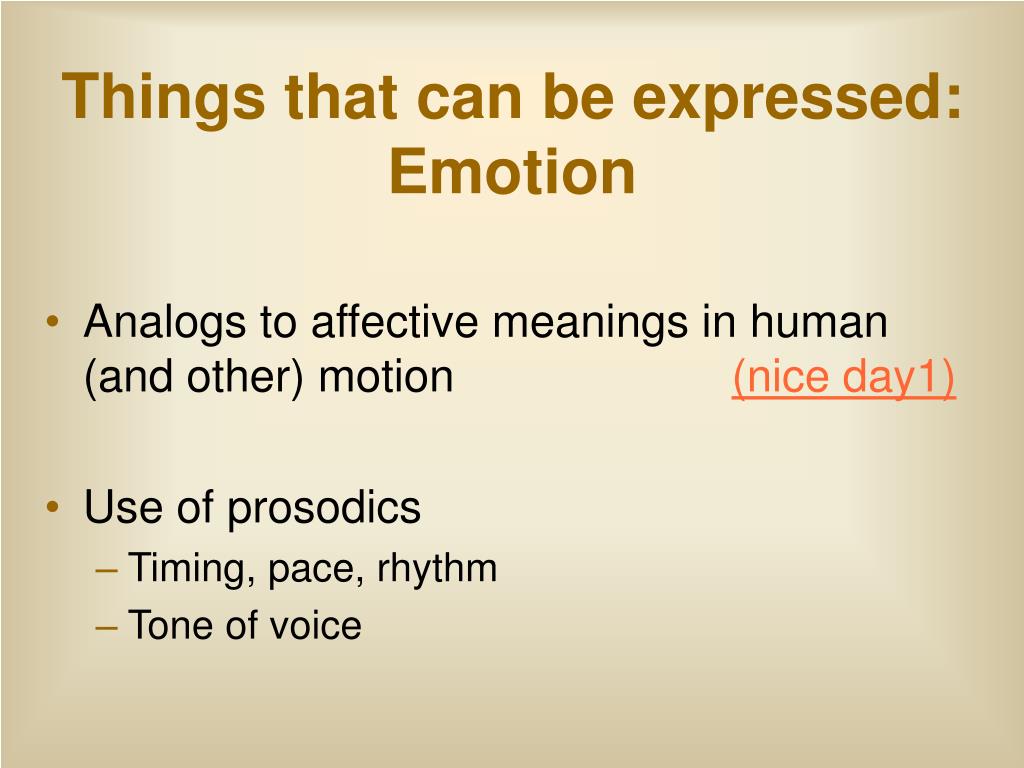 Things that can be expressed: Emotion

• Analogs to affective meanings in human (and other) motion (nice day1)

• Use of prosodics
– Timing, pace, rhythm
– Tone of voice